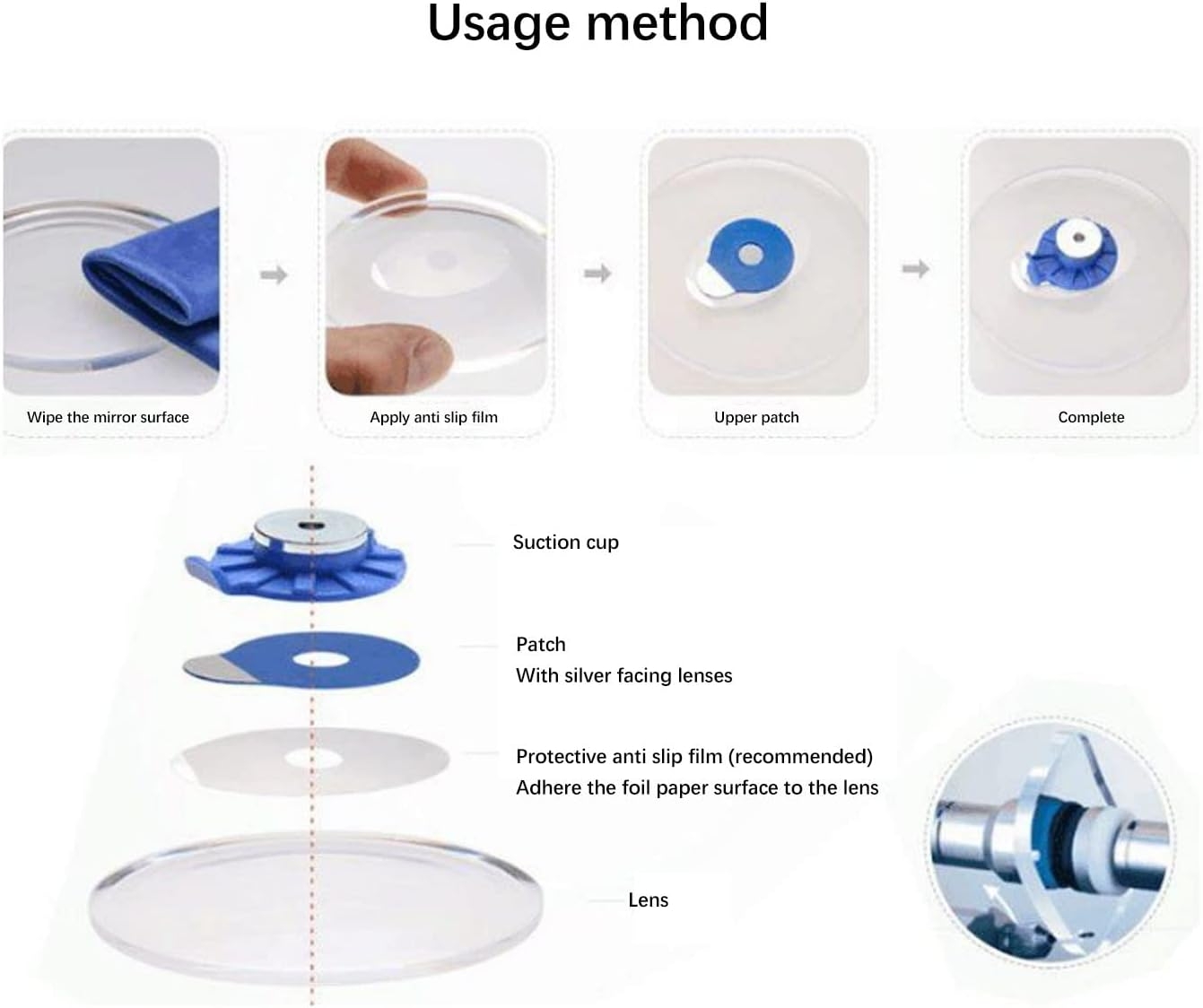 Usage method

Wipe the mirror surface

Apply anti slip film

Upper patch

Complete

Suction cup

Patch
With silver facing lenses

Protective anti slip film (recommended)
Adhere the foil paper surface to the lens

Lens